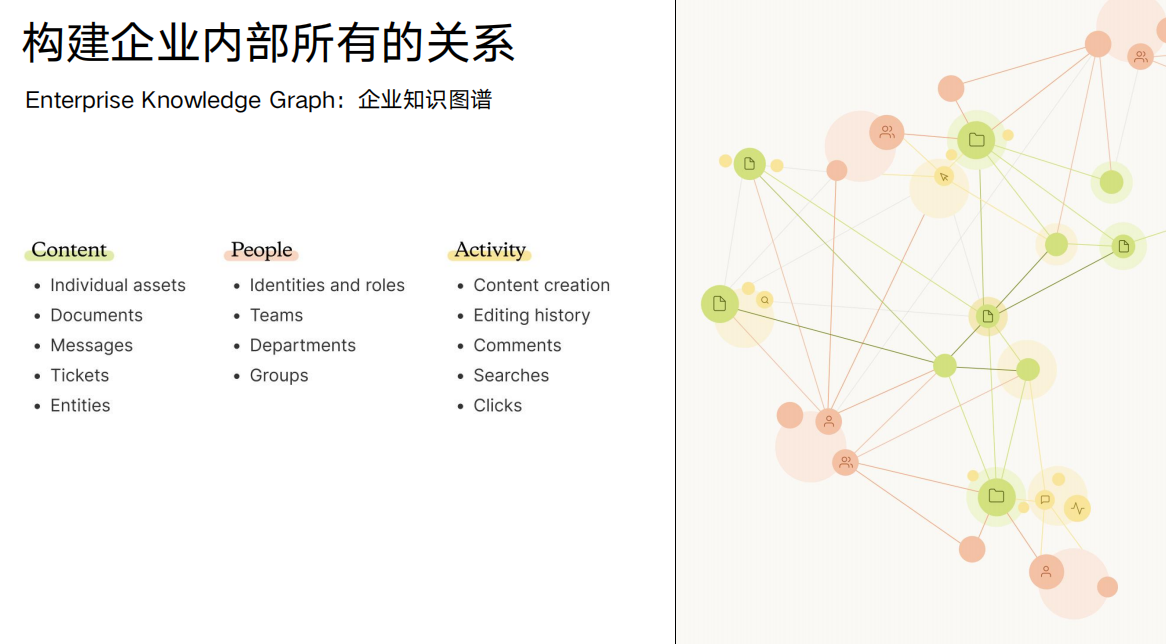 构建企业内部所有的关系

Enterprise Knowledge Graph：企业知识图谱

Content
- Individual assets
- Documents
- Messages
- Tickets
- Entities

People
- Identities and roles
- Teams
- Departments
- Groups

Activity
- Content creation
- Editing history
- Comments
- Searches
- Clicks